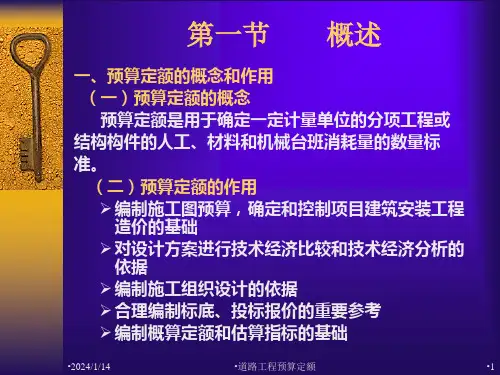 第一节　　概述

一、预算定额的概念和作用

（一）预算定额的概念

预算定额是用于确定一定计量单位的分项工程或结构构件的人工、材料和机械台班消耗量的数量标准。

（二）预算定额的作用

➢ 编制施工图预算，确定和控制项目建筑安装工程造价的基础
➢ 对设计方案进行技术经济比较和技术经济分析的依据
➢ 编制施工组织设计的依据
➢ 合理编制标底、投标报价的重要参考
➢ 编制概算定额和估算指标的基础

•2024/1/14　　•道路工程预算定额　　•1